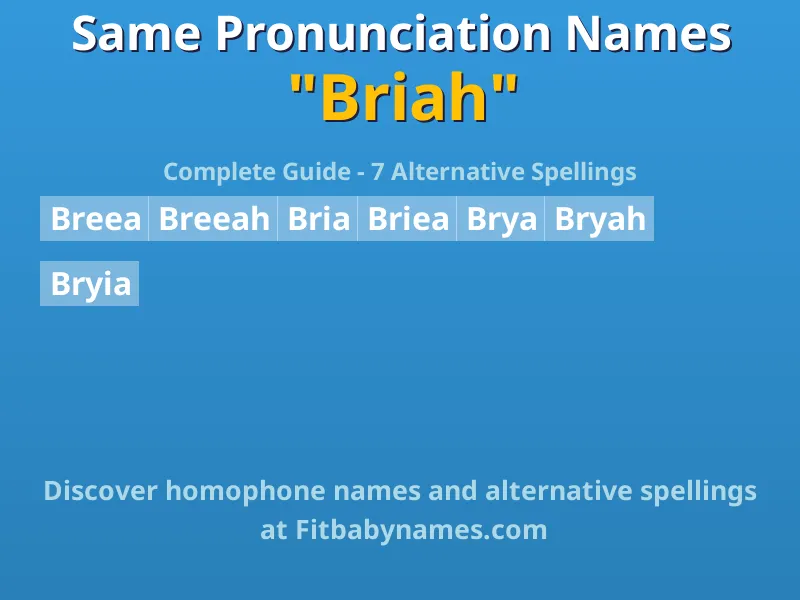 Same Pronunciation Names
"Briah"

Complete Guide - 7 Alternative Spellings

Breea Breeah Bria Briea Brya Bryah

Bryia

Discover homophone names and alternative spellings at Fitbabynames.com